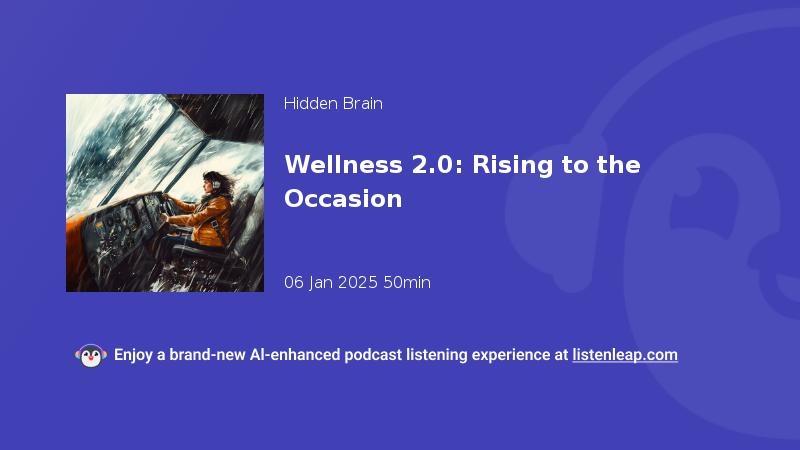 Hidden Brain

Wellness 2.0: Rising to the Occasion

06 Jan 2025 50min

Enjoy a brand-new AI-enhanced podcast listening experience at listenleap.com